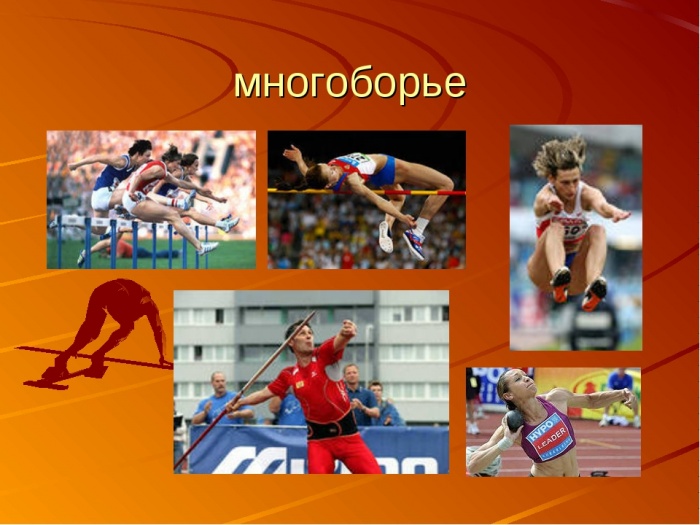 многоборье

HYPO
LEADER